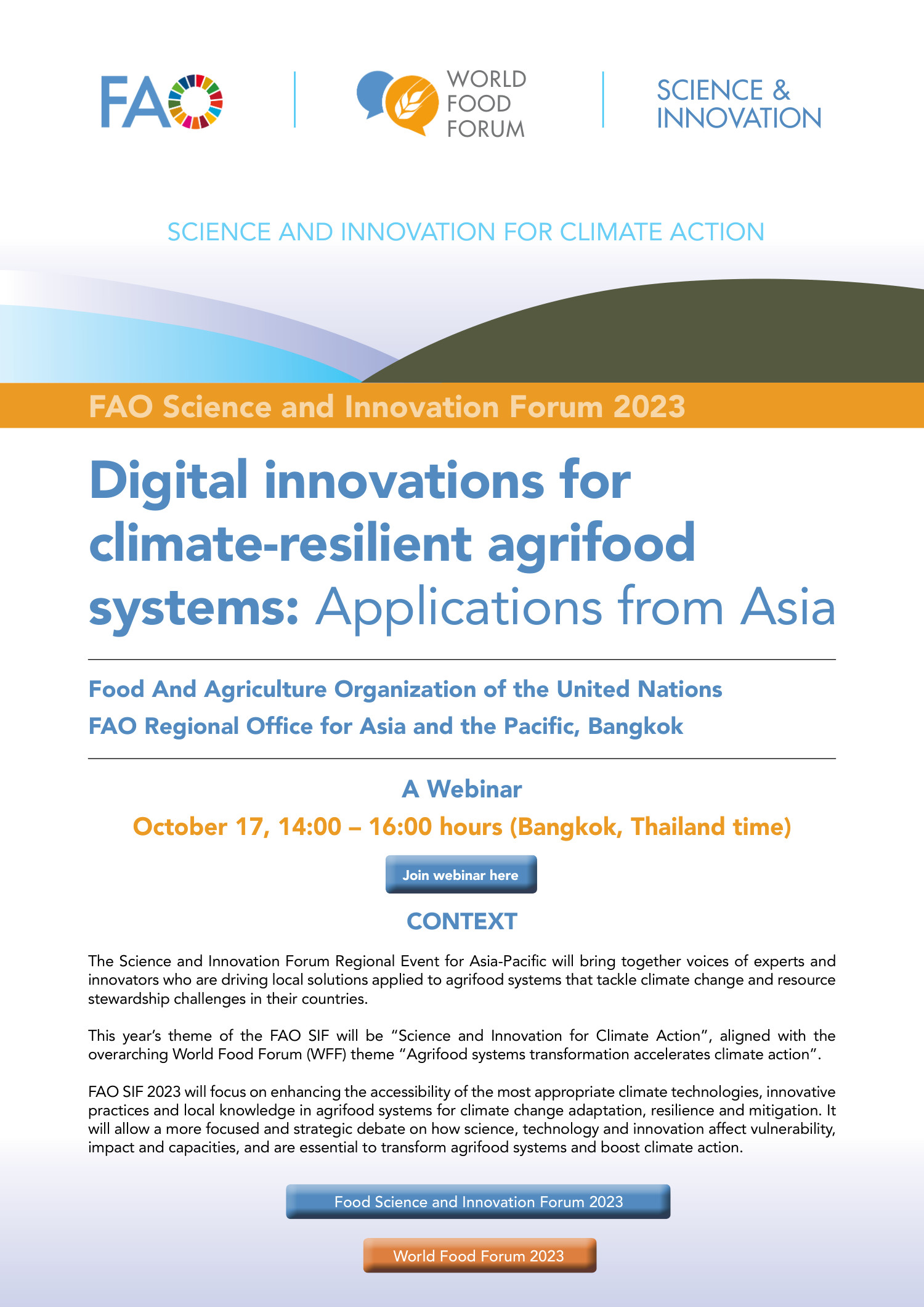 FAO

WORLD FOOD FORUM

SCIENCE & INNOVATION

SCIENCE AND INNOVATION FOR CLIMATE ACTION

FAO Science and Innovation Forum 2023

Digital innovations for climate-resilient agrifood systems: Applications from Asia

Food And Agriculture Organization of the United Nations
FAO Regional Office for Asia and the Pacific, Bangkok

A Webinar

October 17, 14:00 – 16:00 hours (Bangkok, Thailand time)

Join webinar here

CONTEXT

The Science and Innovation Forum Regional Event for Asia-Pacific will bring together voices of experts and innovators who are driving local solutions applied to agrifood systems that tackle climate change and resource stewardship challenges in their countries.

This year's theme of the FAO SIF will be "Science and Innovation for Climate Action", aligned with the overarching World Food Forum (WFF) theme "Agrifood systems transformation accelerates climate action".

FAO SIF 2023 will focus on enhancing the accessibility of the most appropriate climate technologies, innovative practices and local knowledge in agrifood systems for climate change adaptation, resilience and mitigation. It will allow a more focused and strategic debate on how science, technology and innovation affect vulnerability, impact and capacities, and are essential to transform agrifood systems and boost climate action.

Food Science and Innovation Forum 2023

World Food Forum 2023